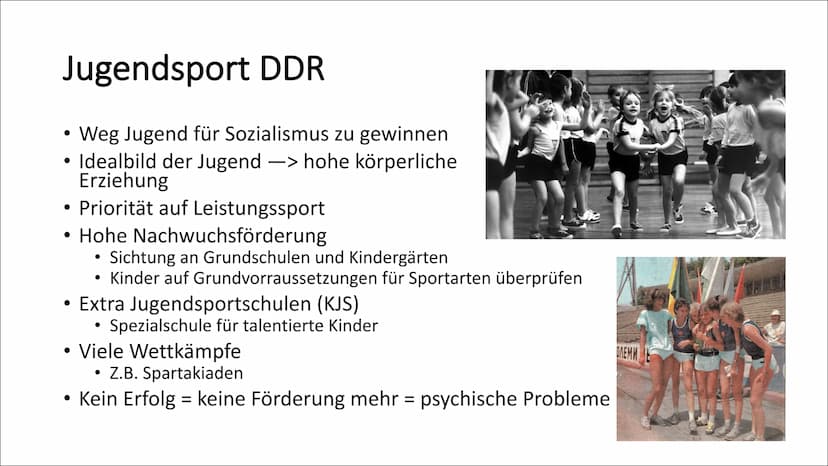 Jugendsport DDR

• Weg Jugend für Sozialismus zu gewinnen
• Idealbild der Jugend —> hohe körperliche Erziehung
• Priorität auf Leistungssport
• Hohe Nachwuchsförderung
  • Sichtung an Grundschulen und Kindergärten
  • Kinder auf Grundvorraussetzungen für Sportarten überprüfen
• Extra Jugendsportschulen (KJS)
  • Spezialschule für talentierte Kinder
• Viele Wettkämpfe
  • Z.B. Spartakiaden
• Kein Erfolg = keine Förderung mehr = psychische Probleme